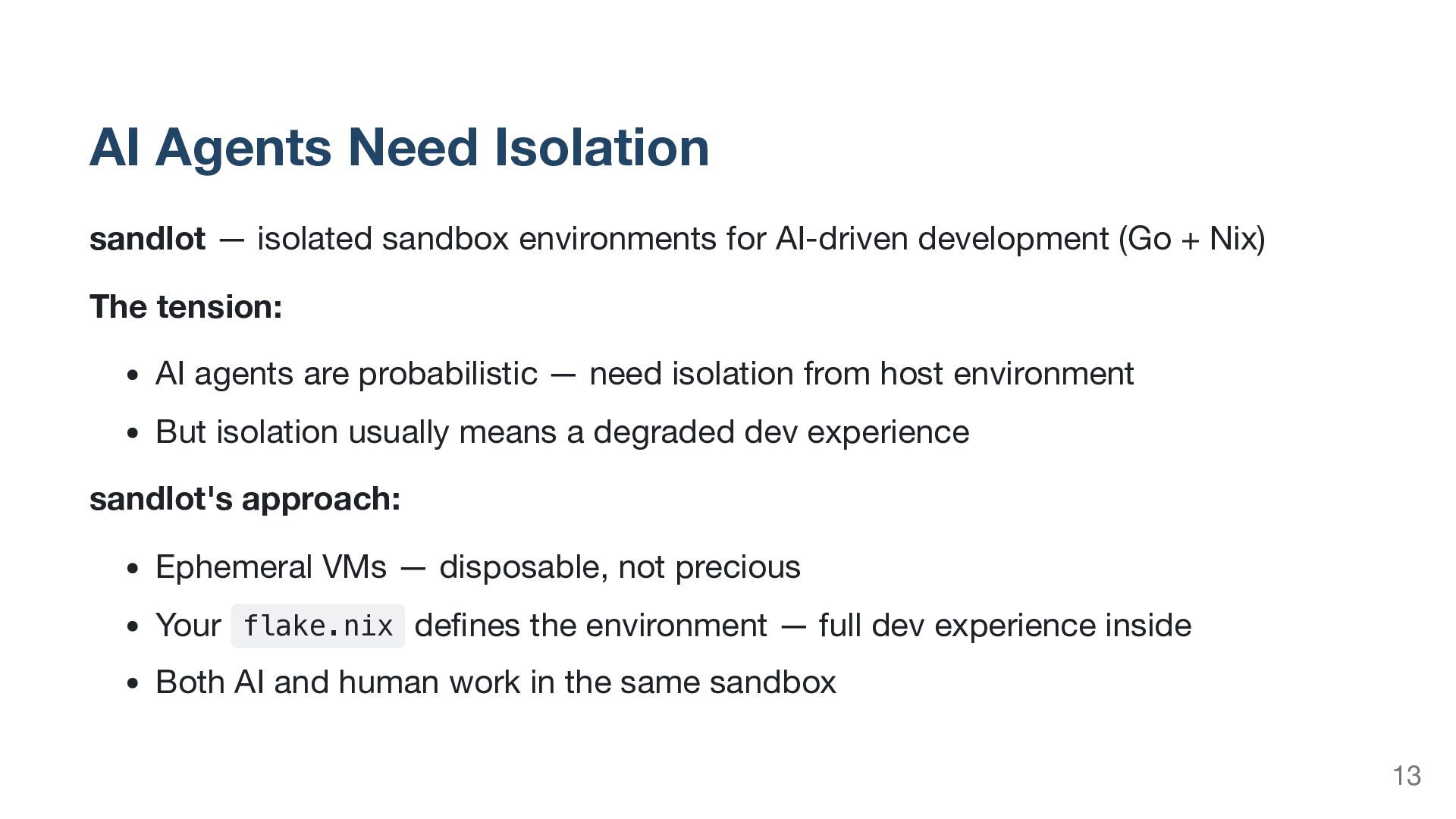 AI Agents Need Isolation

sandlot — isolated sandbox environments for AI-driven development (Go + Nix)

The tension:

- AI agents are probabilistic — need isolation from host environment
- But isolation usually means a degraded dev experience

sandlot's approach:

- Ephemeral VMs — disposable, not precious
- Your flake.nix defines the environment — full dev experience inside
- Both AI and human work in the same sandbox

13